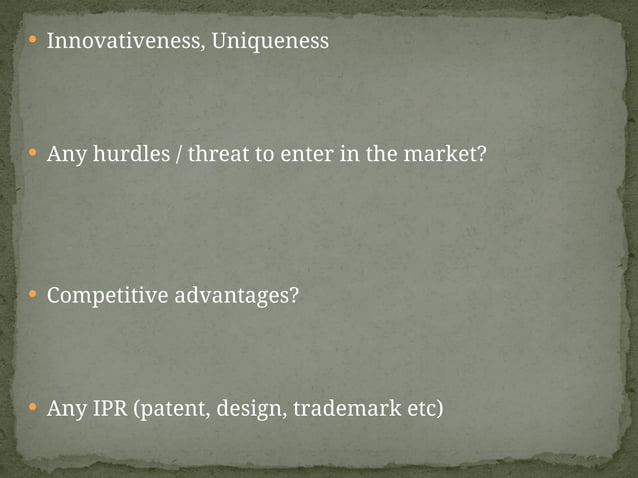 • Innovativeness, Uniqueness

• Any hurdles / threat to enter in the market?

• Competitive advantages?

• Any IPR (patent, design, trademark etc)